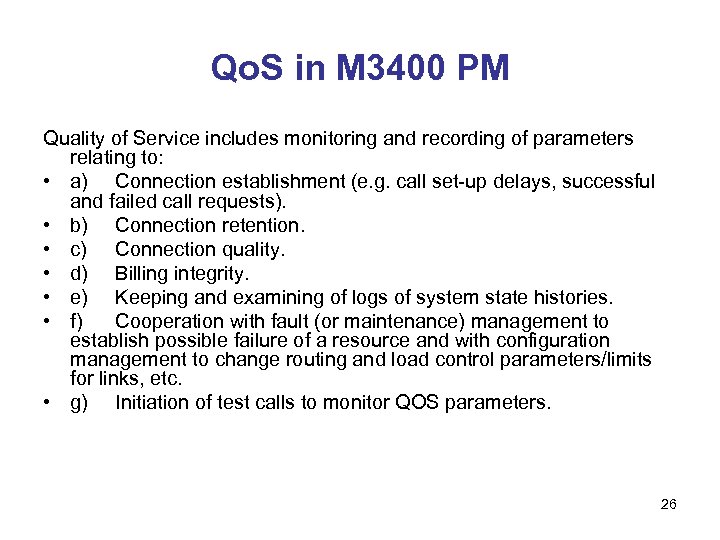 QoS in M3400 PM

Quality of Service includes monitoring and recording of parameters relating to:

• a) Connection establishment (e.g. call set-up delays, successful and failed call requests).
• b) Connection retention.
• c) Connection quality.
• d) Billing integrity.
• e) Keeping and examining of logs of system state histories.
• f) Cooperation with fault (or maintenance) management to establish possible failure of a resource and with configuration management to change routing and load control parameters/limits for links, etc.
• g) Initiation of test calls to monitor QOS parameters.

26